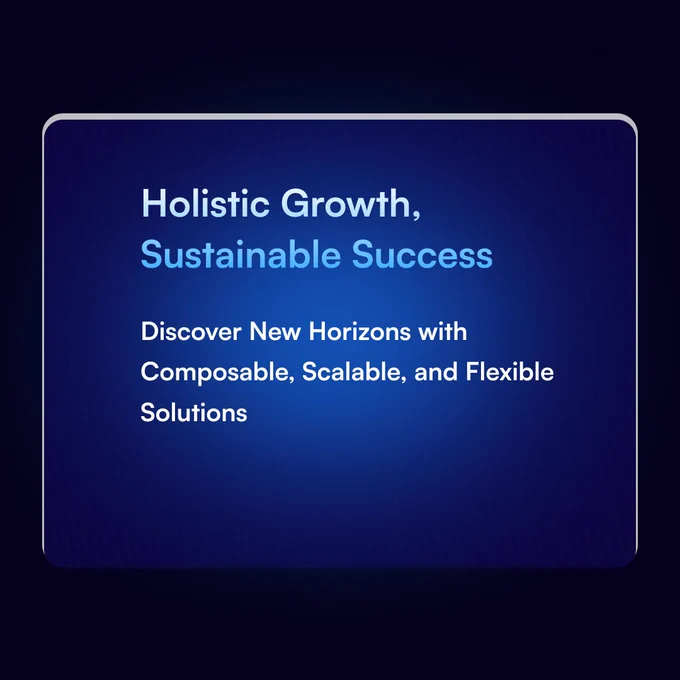 Holistic Growth,
Sustainable Success

Discover New Horizons with Composable, Scalable, and Flexible Solutions